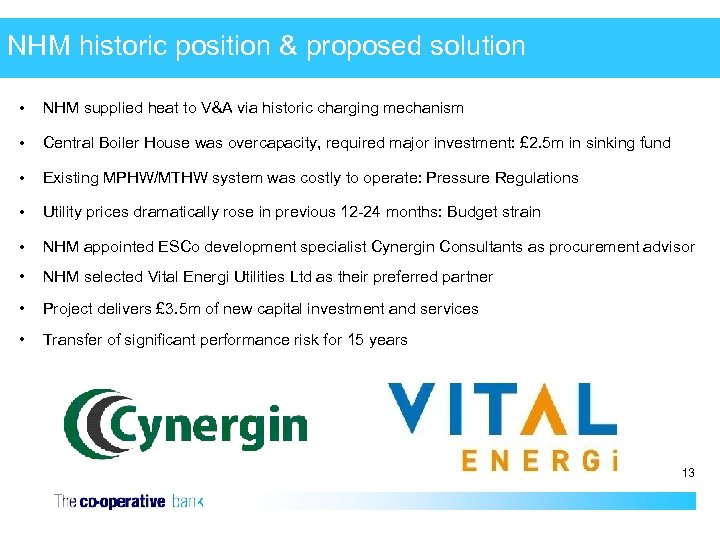 NHM historic position & proposed solution

• NHM supplied heat to V&A via historic charging mechanism

• Central Boiler House was overcapacity, required major investment: £2.5m in sinking fund

• Existing MPHW/MTHW system was costly to operate: Pressure Regulations

• Utility prices dramatically rose in previous 12-24 months: Budget strain

• NHM appointed ESCo development specialist Cynergin Consultants as procurement advisor

• NHM selected Vital Energi Utilities Ltd as their preferred partner

• Project delivers £3.5m of new capital investment and services

• Transfer of significant performance risk for 15 years

Cynergin

VITAL ENERGi

13

The co-operative bank